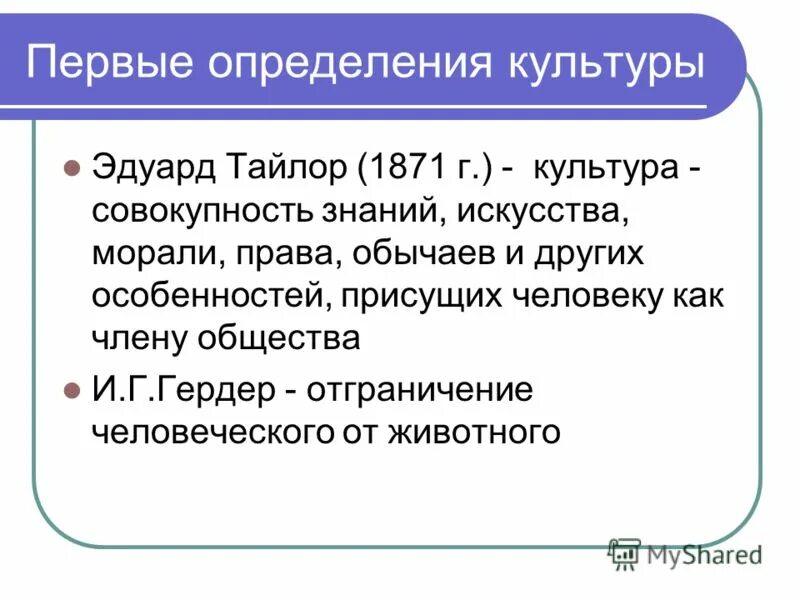 Первые определения культуры

Эдуард Тайлор (1871 г.) - культура - совокупность знаний, искусства, морали, права, обычаев и других особенностей, присущих человеку как члену общества

И.Г.Гердер - отграничение человеческого от животного

MyShared